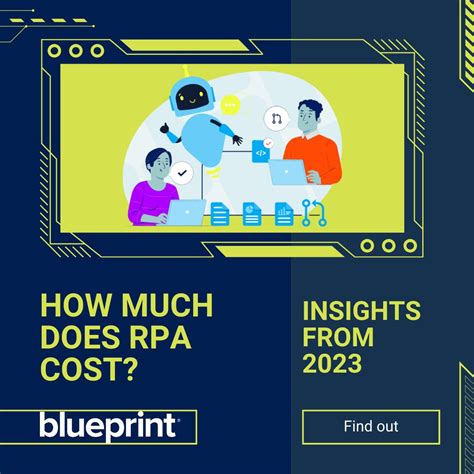 HOW MUCH DOES RPA COST?

INSIGHTS FROM 2023

blueprint

Find out